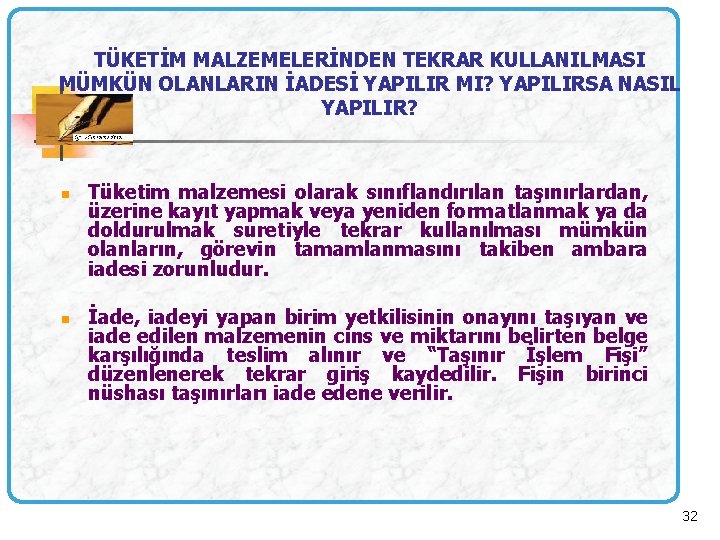 TÜKETİM MALZEMELERİNDEN TEKRAR KULLANILMASI MÜMKÜN OLANLARIN İADESİ YAPILIR MI? YAPILIRSA NASIL YAPILIR?

Tüketim malzemesi olarak sınıflandırılan taşınırlardan, üzerine kayıt yapmak veya yeniden formatlanmak ya da doldurulmak suretiyle tekrar kullanılması mümkün olanların, görevin tamamlanmasını takiben ambara iadesi zorunludur.

İade, iadeyi yapan birim yetkilisinin onayını taşıyan ve iade edilen malzemenin cins ve miktarını belirten belge karşılığında teslim alınır ve "Taşınır İşlem Fişi" düzenlenerek tekrar giriş kaydedilir. Fişin birinci nüshası taşınırları iade edene verilir.

32